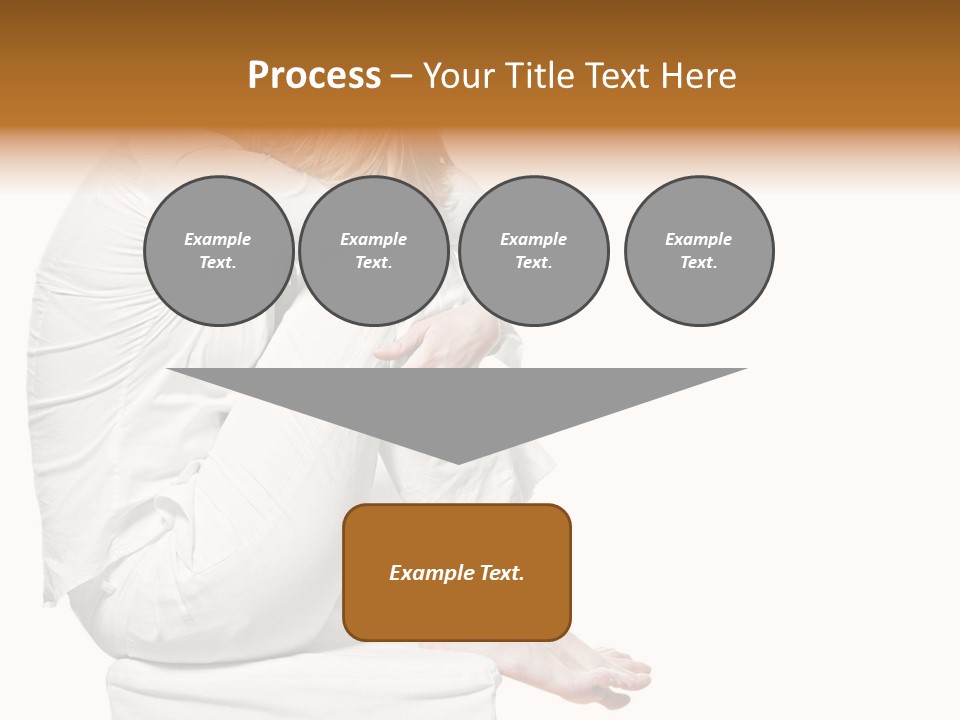 Process – Your Title Text Here

Example Text.

Example Text.

Example Text.

Example Text.

Example Text.